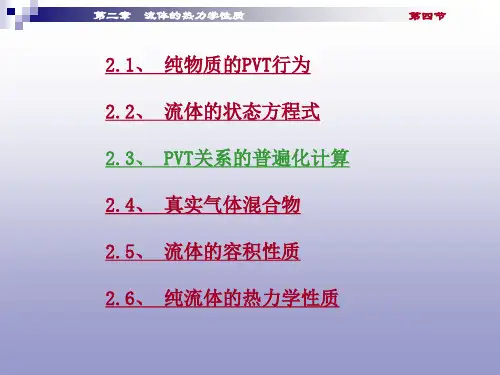 第二章　流体的热力学性质　　第四节

2.1、 纯物质的PVT行为

2.2、 流体的状态方程式

2.3、 PVT关系的普遍化计算

2.4、 真实气体混合物

2.5、 流体的容积性质

2.6、 纯流体的热力学性质